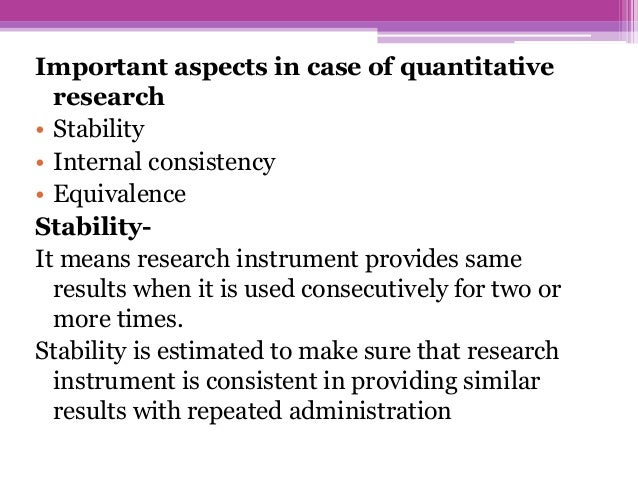 Important aspects in case of quantitative research

• Stability
• Internal consistency
• Equivalence

Stability-

It means research instrument provides same results when it is used consecutively for two or more times.

Stability is estimated to make sure that research instrument is consistent in providing similar results with repeated administration